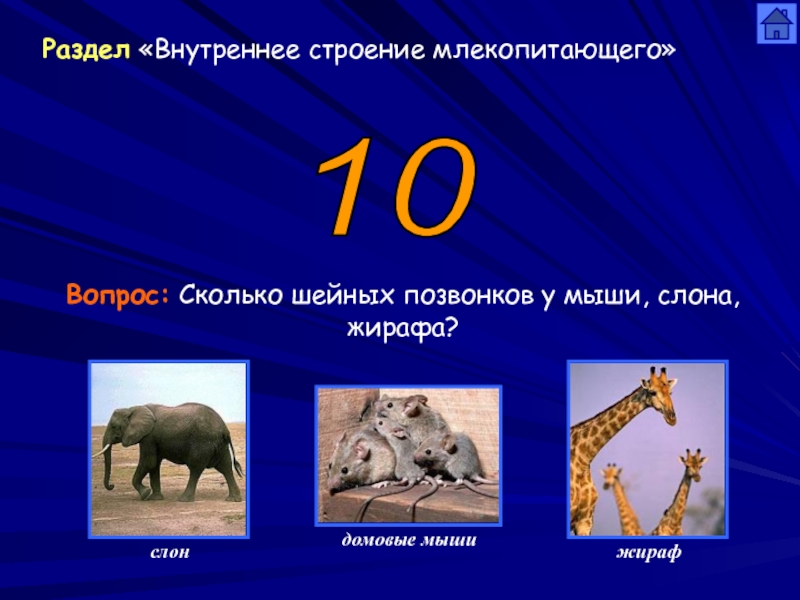 Раздел «Внутреннее строение млекопитающего»

10

Вопрос: Сколько шейных позвонков у мыши, слона, жирафа?

слон

домовые мыши

жираф